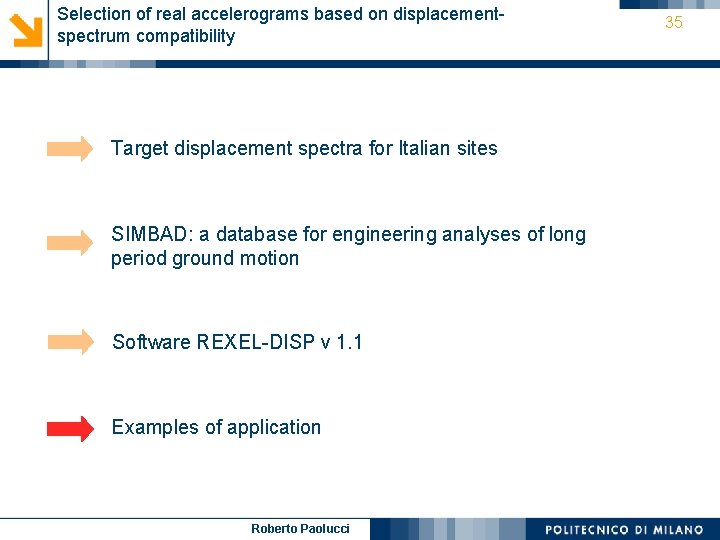 Selection of real accelerograms based on displacement-spectrum compatibility

35

Target displacement spectra for Italian sites

SIMBAD: a database for engineering analyses of long period ground motion

Software REXEL-DISP v 1.1

Examples of application

Roberto Paolucci

POLITECNICO DI MILANO